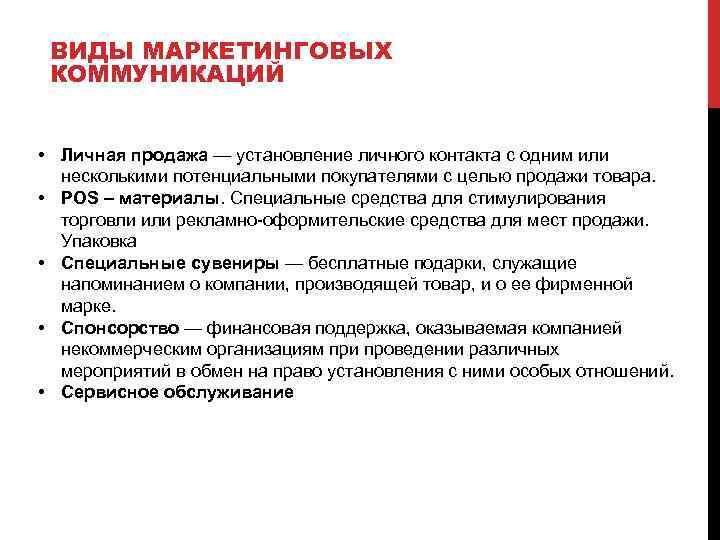 ВИДЫ МАРКЕТИНГОВЫХ КОММУНИКАЦИЙ

• Личная продажа — установление личного контакта с одним или несколькими потенциальными покупателями с целью продажи товара.
• POS – материалы. Специальные средства для стимулирования торговли или рекламно-оформительские средства для мест продажи. Упаковка
• Специальные сувениры — бесплатные подарки, служащие напоминанием о компании, производящей товар, и о ее фирменной марке.
• Спонсорство — финансовая поддержка, оказываемая компанией некоммерческим организациям при проведении различных мероприятий в обмен на право установления с ними особых отношений.
• Сервисное обслуживание